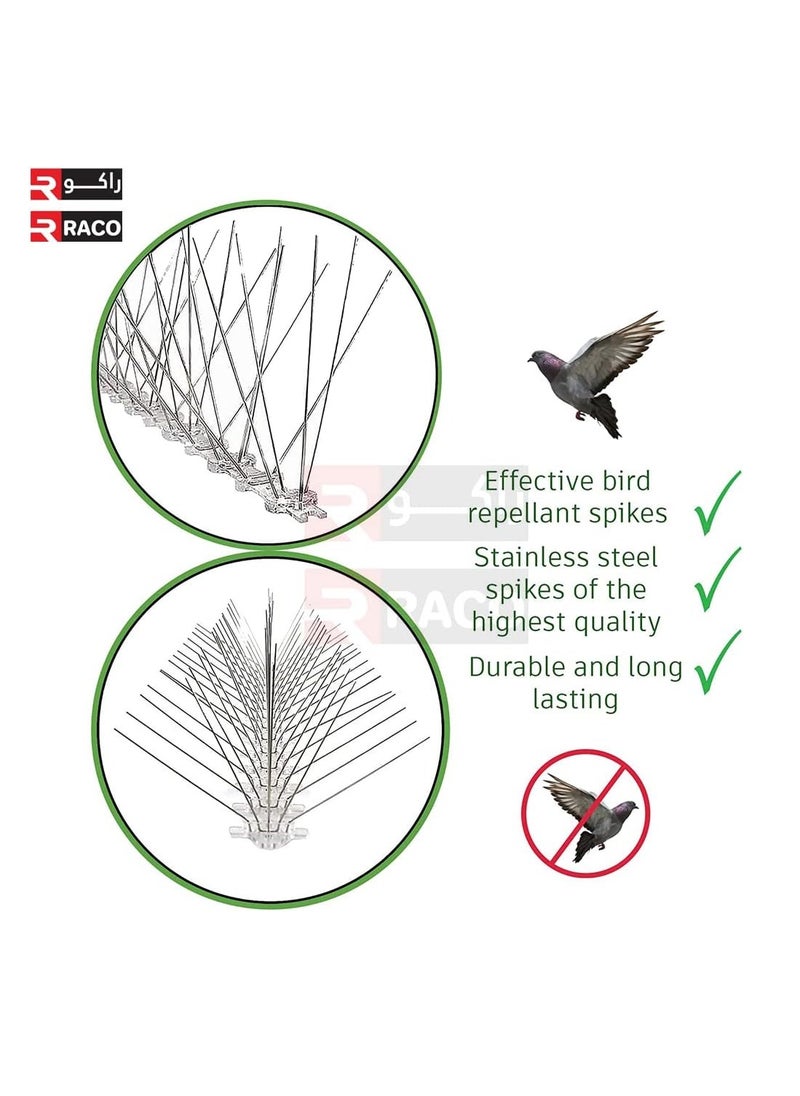 راكو
RACO

Effective bird repellant spikes

Stainless steel spikes of the highest quality

Durable and long lasting

راكو
RACO